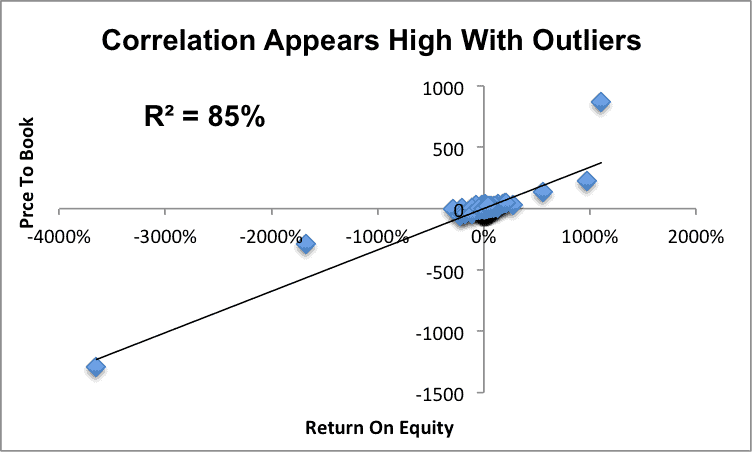 Correlation Appears High With Outliers

R² = 85%

Prce To Book

1000
500
0
-500
-1000
-1500

-4000%
-3000%
-2000%
-1000%
0%
1000%
2000%

Return On Equity